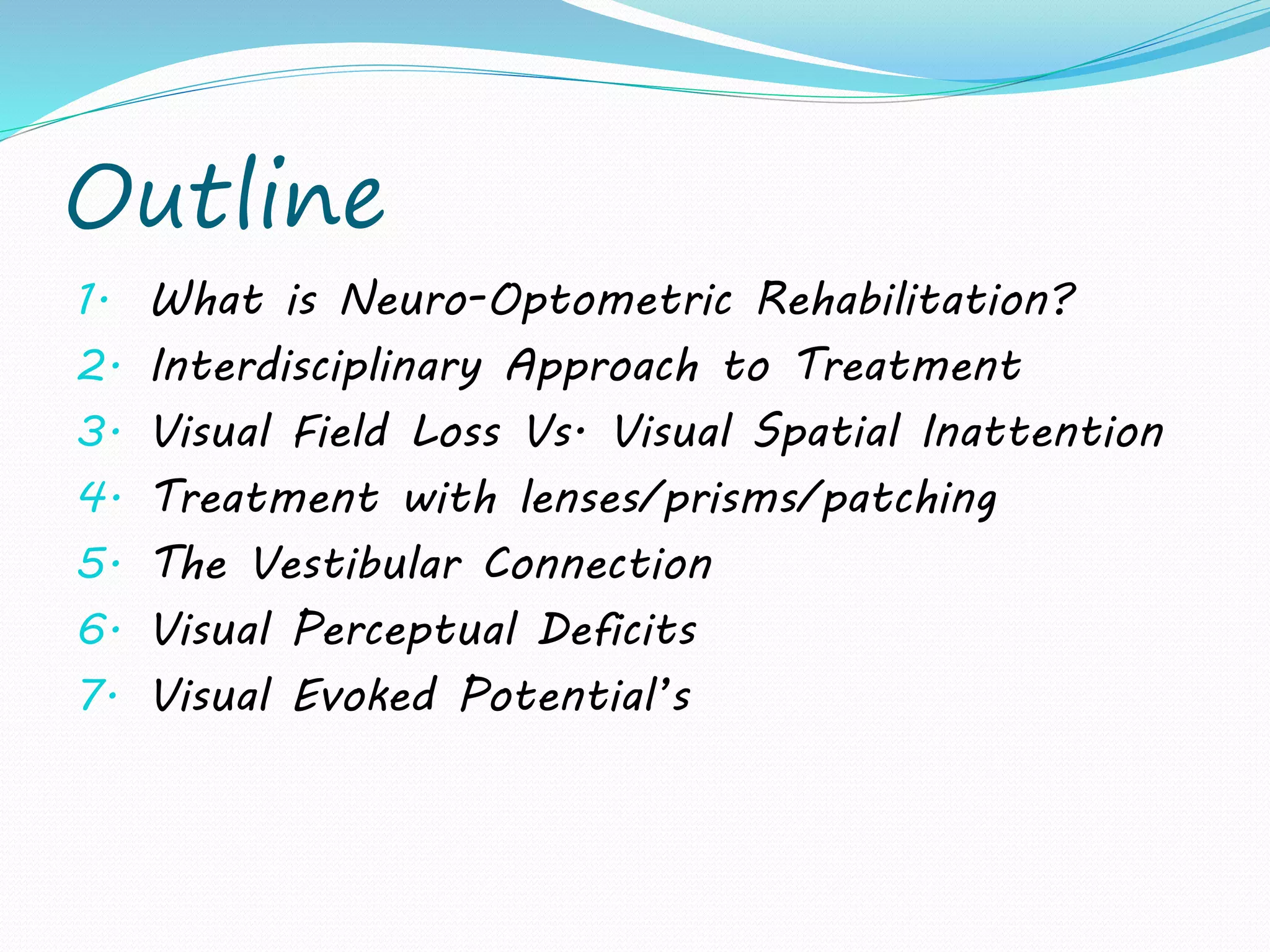 Outline

1. What is Neuro-Optometric Rehabilitation?
2. Interdisciplinary Approach to Treatment
3. Visual Field Loss Vs. Visual Spatial Inattention
4. Treatment with lenses/prisms/patching
5. The Vestibular Connection
6. Visual Perceptual Deficits
7. Visual Evoked Potential's